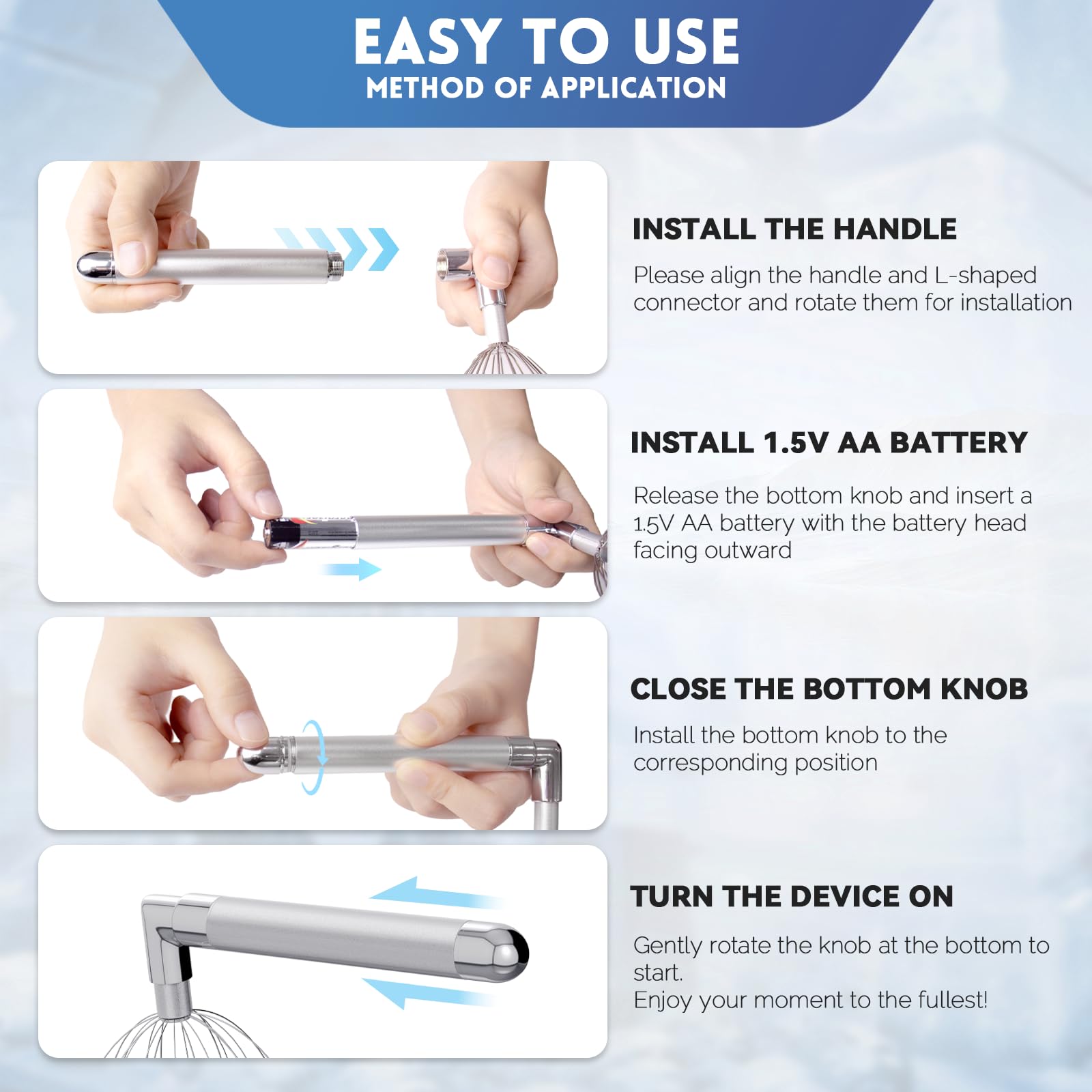 EASY TO USE
METHOD OF APPLICATION

INSTALL THE HANDLE

Please align the handle and L-shaped connector and rotate them for installation

INSTALL 1.5V AA BATTERY

Release the bottom knob and insert a 1.5V AA battery with the battery head facing outward

CLOSE THE BOTTOM KNOB

Install the bottom knob to the corresponding position

TURN THE DEVICE ON

Gently rotate the knob at the bottom to start.
Enjoy your moment to the fullest!